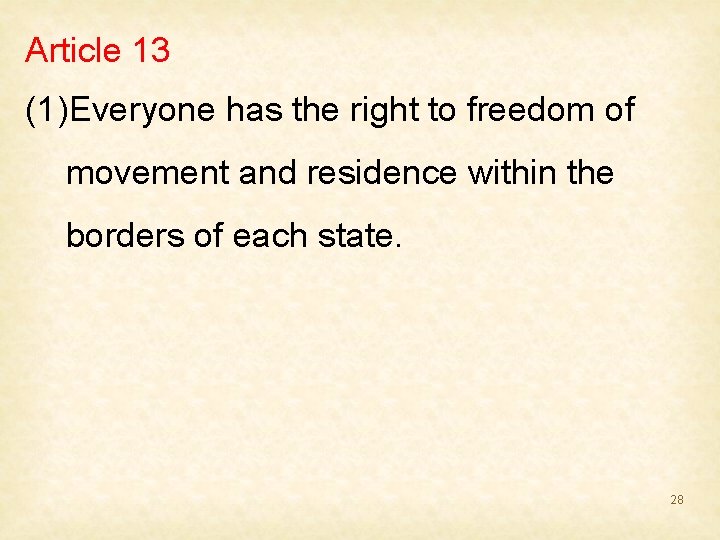 Article 13

(1)Everyone has the right to freedom of movement and residence within the borders of each state.

28